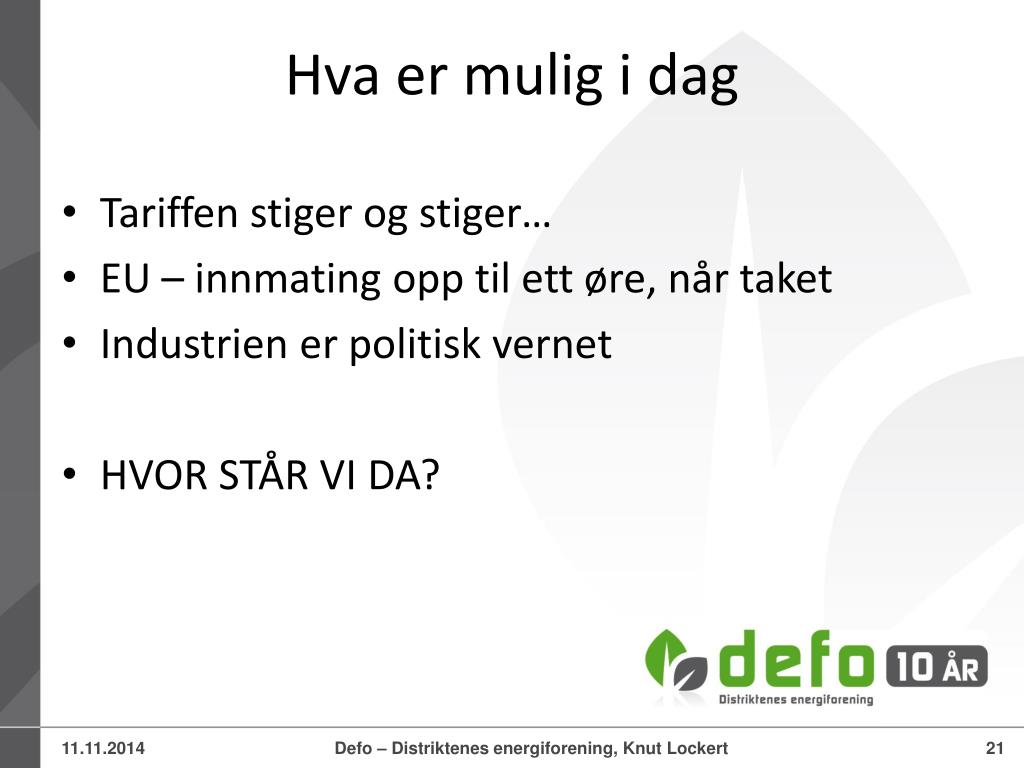 Hva er mulig i dag

• Tariffen stiger og stiger…
• EU – innmating opp til ett øre, når taket
• Industrien er politisk vernet

• HVOR STÅR VI DA?

defo 10 ÅR
Distriktenes energiforening

11.11.2014 Defo – Distriktenes energiforening, Knut Lockert 21